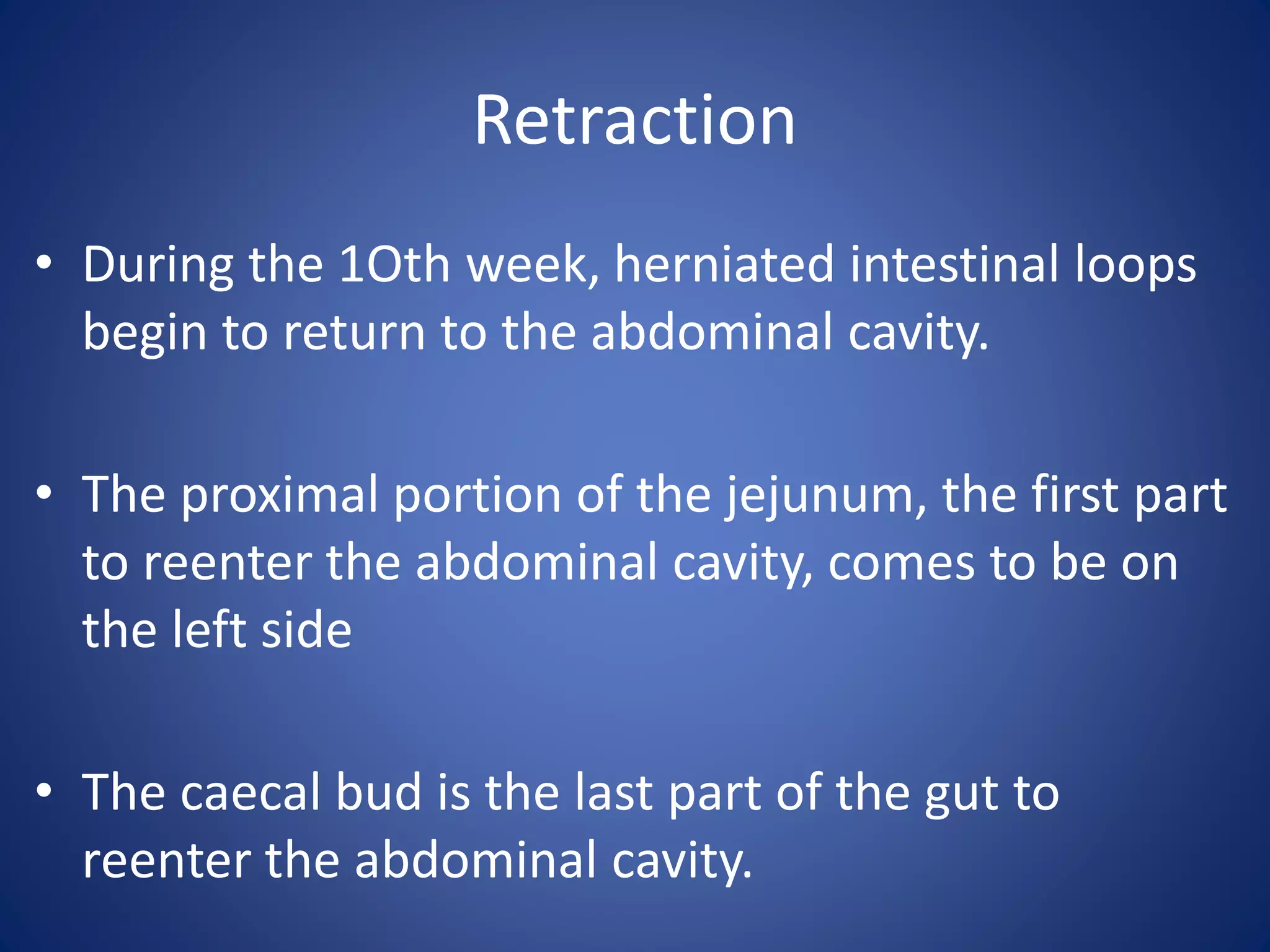 Retraction

• During the 1Oth week, herniated intestinal loops begin to return to the abdominal cavity.

• The proximal portion of the jejunum, the first part to reenter the abdominal cavity, comes to be on the left side

• The caecal bud is the last part of the gut to reenter the abdominal cavity.